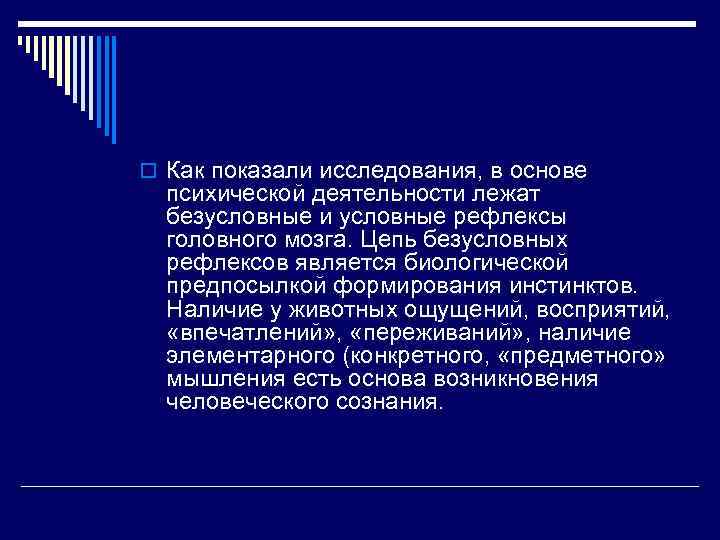 Как показали исследования, в основе психической деятельности лежат безусловные и условные рефлексы головного мозга. Цепь безусловных рефлексов является биологической предпосылкой формирования инстинктов. Наличие у животных ощущений, восприятий, «впечатлений», «переживаний», наличие элементарного (конкретного, «предметного» мышления есть основа возникновения человеческого сознания.